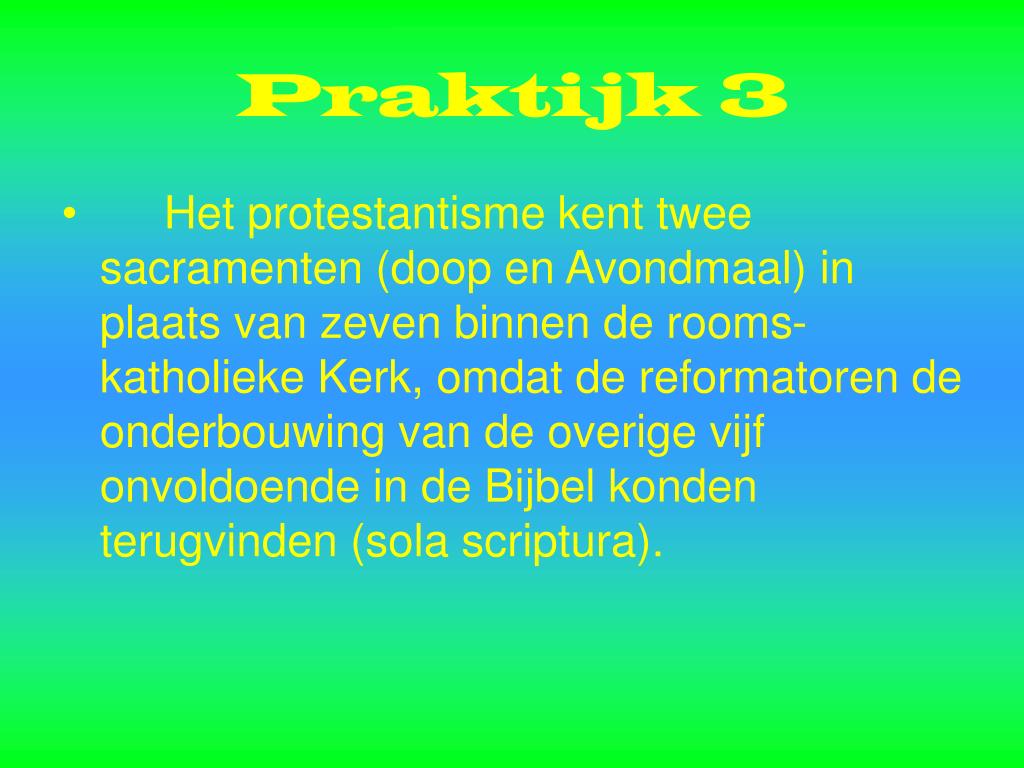 Praktijk 3

• Het protestantisme kent twee sacramenten (doop en Avondmaal) in plaats van zeven binnen de rooms-katholieke Kerk, omdat de reformatoren de onderbouwing van de overige vijf onvoldoende in de Bijbel konden terugvinden (sola scriptura).